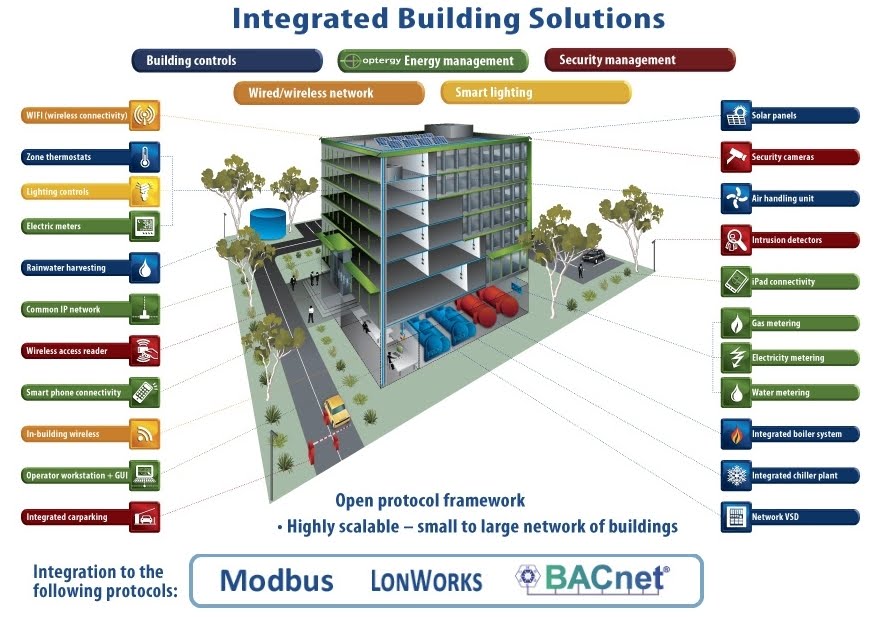 Integrated Building Solutions

Building controls

optergy Energy management

Security management

Wired/wireless network

Smart lighting

WIFI (wireless connectivity)

Zone thermostats

Lighting controls

Electric meters

Rainwater harvesting

Common IP network

Wireless access reader

Smart phone connectivity

In-building wireless

Operator workstation + GUI

Integrated carparking

Solar panels

Security cameras

Air handling unit

Intrusion detectors

iPad connectivity

Gas metering

Electricity metering

Water metering

Integrated boiler system

Integrated chiller plant

Network VSD

Open protocol framework

• Highly scalable – small to large network of buildings

Integration to the following protocols:

Modbus

LONWORKS

BACnet®